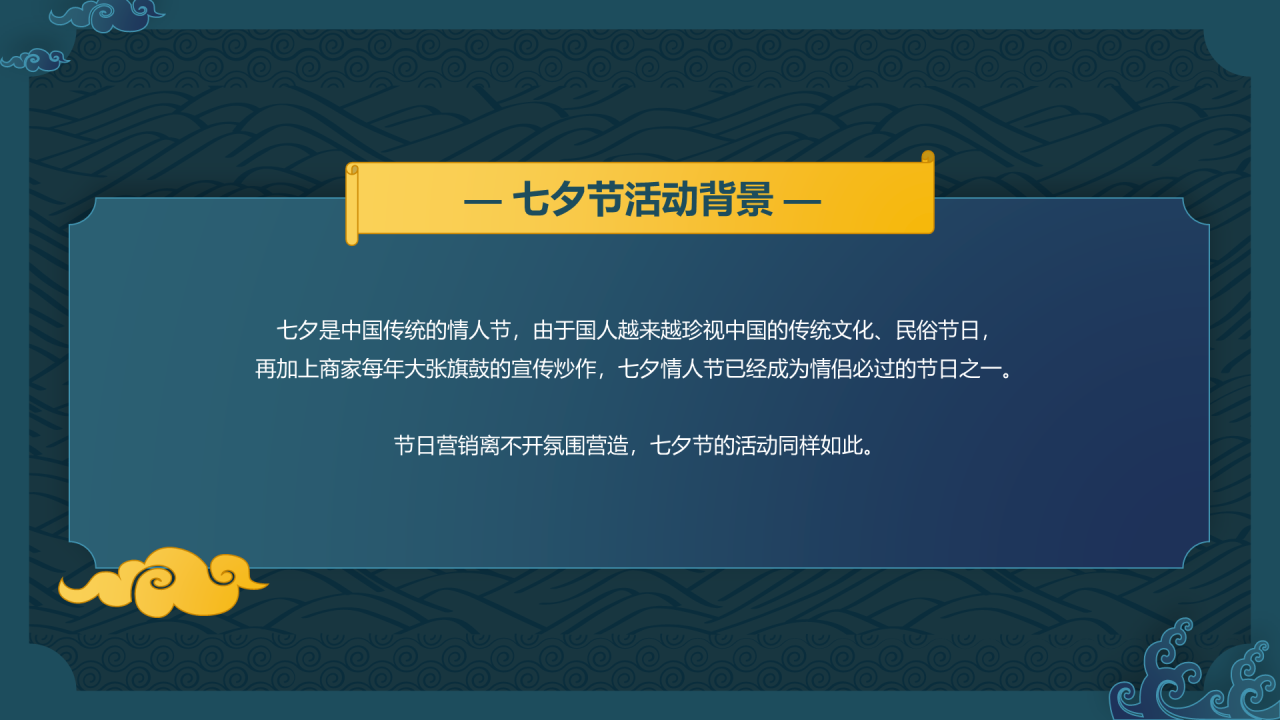 — 七夕节活动背景 —

七夕是中国传统的情人节，由于国人越来越珍视中国的传统文化、民俗节日，再加上商家每年大张旗鼓的宣传炒作，七夕情人节已经成为情侣必过的节日之一。

节日营销离不开氛围营造，七夕节的活动同样如此。